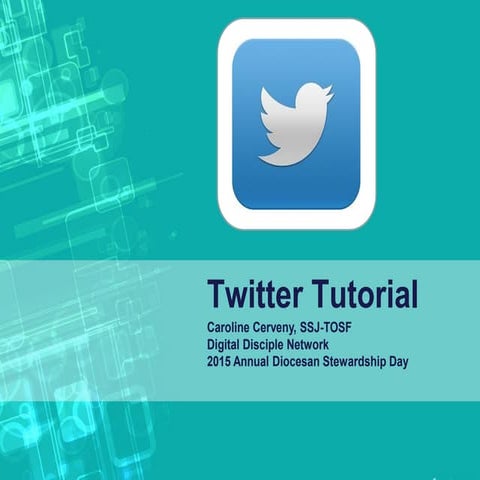 Twitter Tutorial

Caroline Cerveny, SSJ-TOSF
Digital Disciple Network
2015 Annual Diocesan Stewardship Day